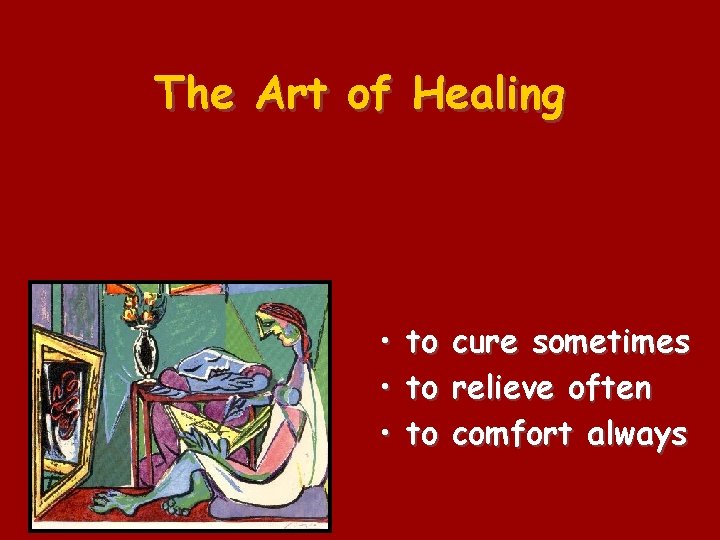 The Art of Healing

• to cure sometimes
• to relieve often
• to comfort always